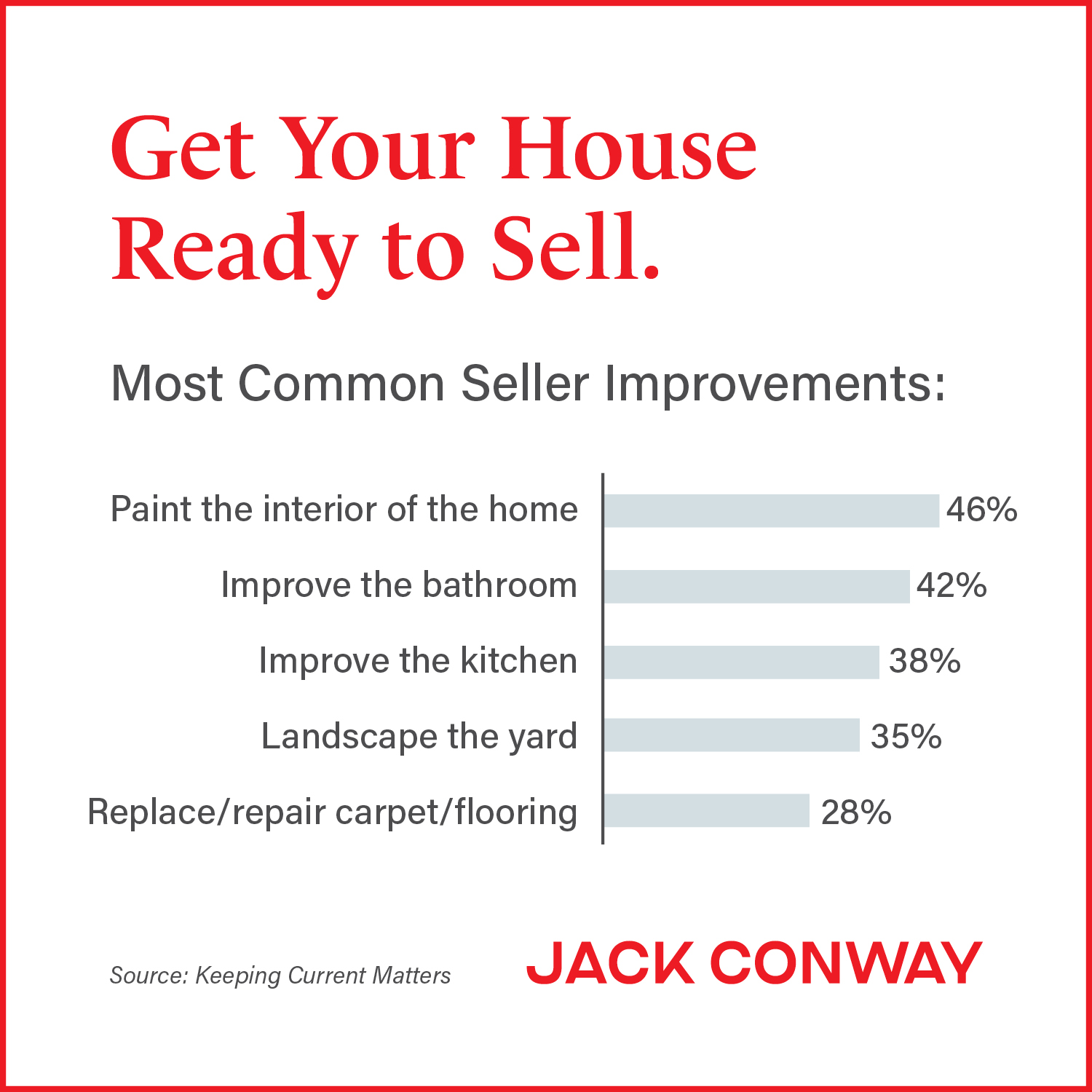 Get Your House Ready to Sell.

Most Common Seller Improvements:

Paint the interior of the home 46%

Improve the bathroom 42%

Improve the kitchen 38%

Landscape the yard 35%

Replace/repair carpet/flooring 28%

Source: Keeping Current Matters

JACK CONWAY